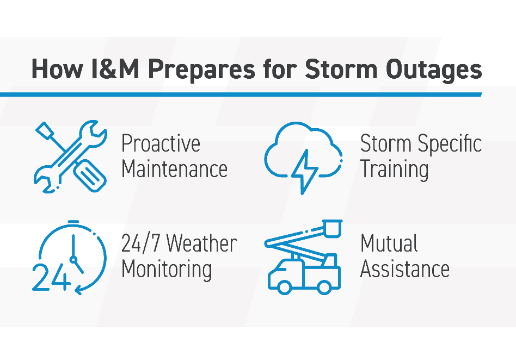 How I&M Prepares for Storm Outages

Proactive Maintenance

Storm Specific Training

24

24/7 Weather Monitoring

Mutual Assistance